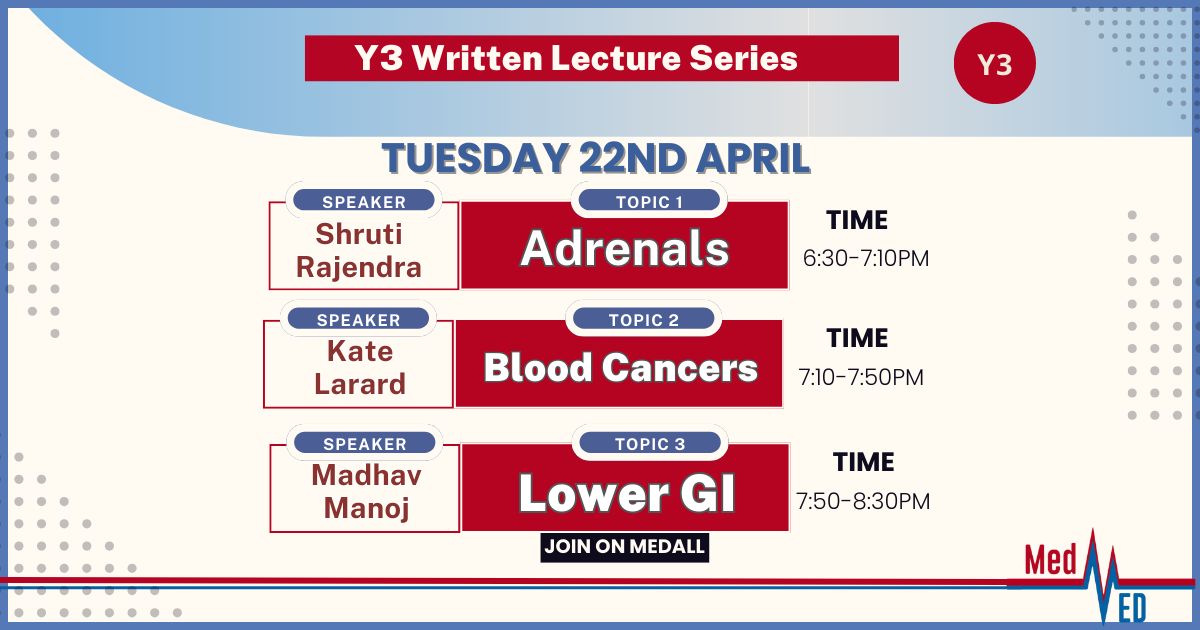 Y3 Written Lecture Series

Y3

TUESDAY 22ND APRIL

SPEAKER
Shruti Rajendra

TOPIC 1
Adrenals

TIME
6:30-7:10PM

SPEAKER
Kate Larard

TOPIC 2
Blood Cancers

TIME
7:10-7:50PM

SPEAKER
Madhav Manoj

TOPIC 3
Lower GI

TIME
7:50-8:30PM

JOIN ON MEDALL

Med ED